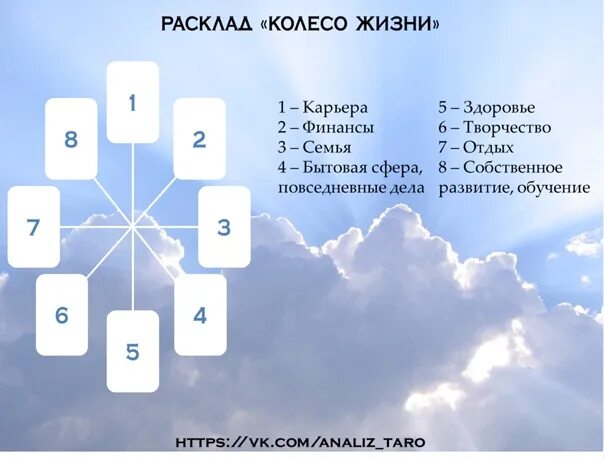 РАСКЛАД «КОЛЕСО ЖИЗНИ»

1

8

2

7

3

6

4

5

1 – Карьера
2 – Финансы
3 – Семья
4 – Бытовая сфера, повседневные дела

5 – Здоровье
6 – Творчество
7 – Отдых
8 – Собственное развитие, обучение

HTTPS://VK.COM/ANALIZ_TARO